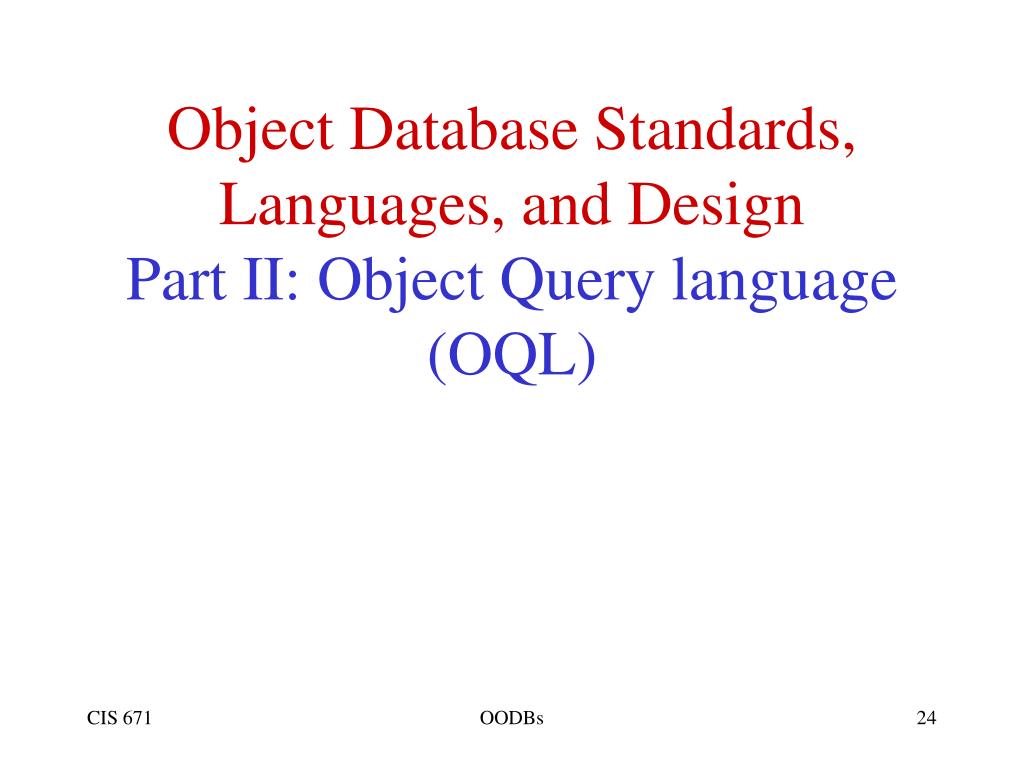 Object Database Standards, Languages, and Design
Part II: Object Query language (OQL)

CIS 671

OODBs

24